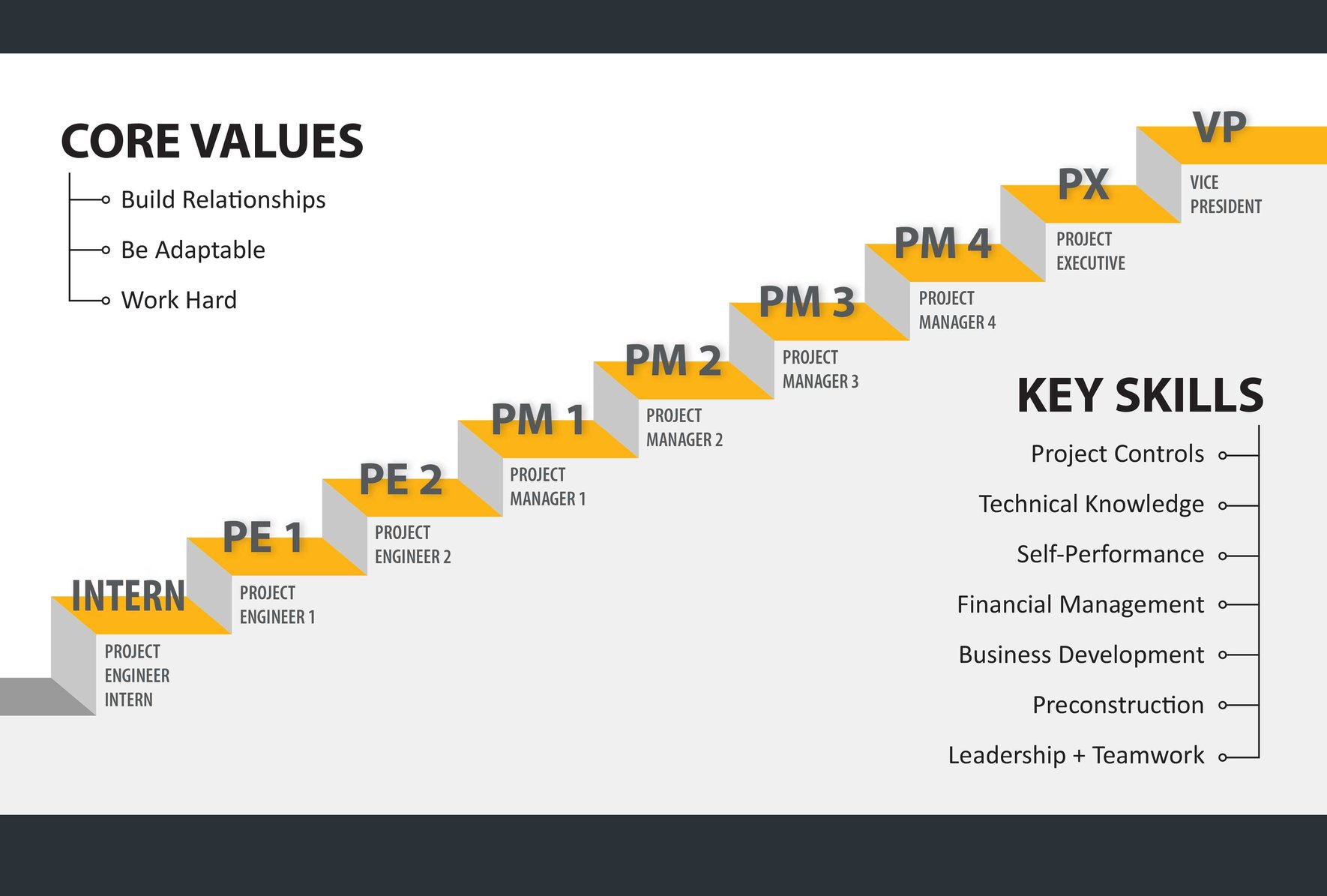 CORE VALUES

Build Relationships

Be Adaptable

Work Hard

INTERN
PROJECT ENGINEER INTERN

PE 1
PROJECT ENGINEER 1

PE 2
PROJECT ENGINEER 2

PM 1
PROJECT MANAGER 1

PM 2
PROJECT MANAGER 2

PM 3
PROJECT MANAGER 3

PM 4
PROJECT MANAGER 4

PX
PROJECT EXECUTIVE

VP
VICE PRESIDENT

KEY SKILLS

Project Controls

Technical Knowledge

Self-Performance

Financial Management

Business Development

Preconstruction

Leadership + Teamwork